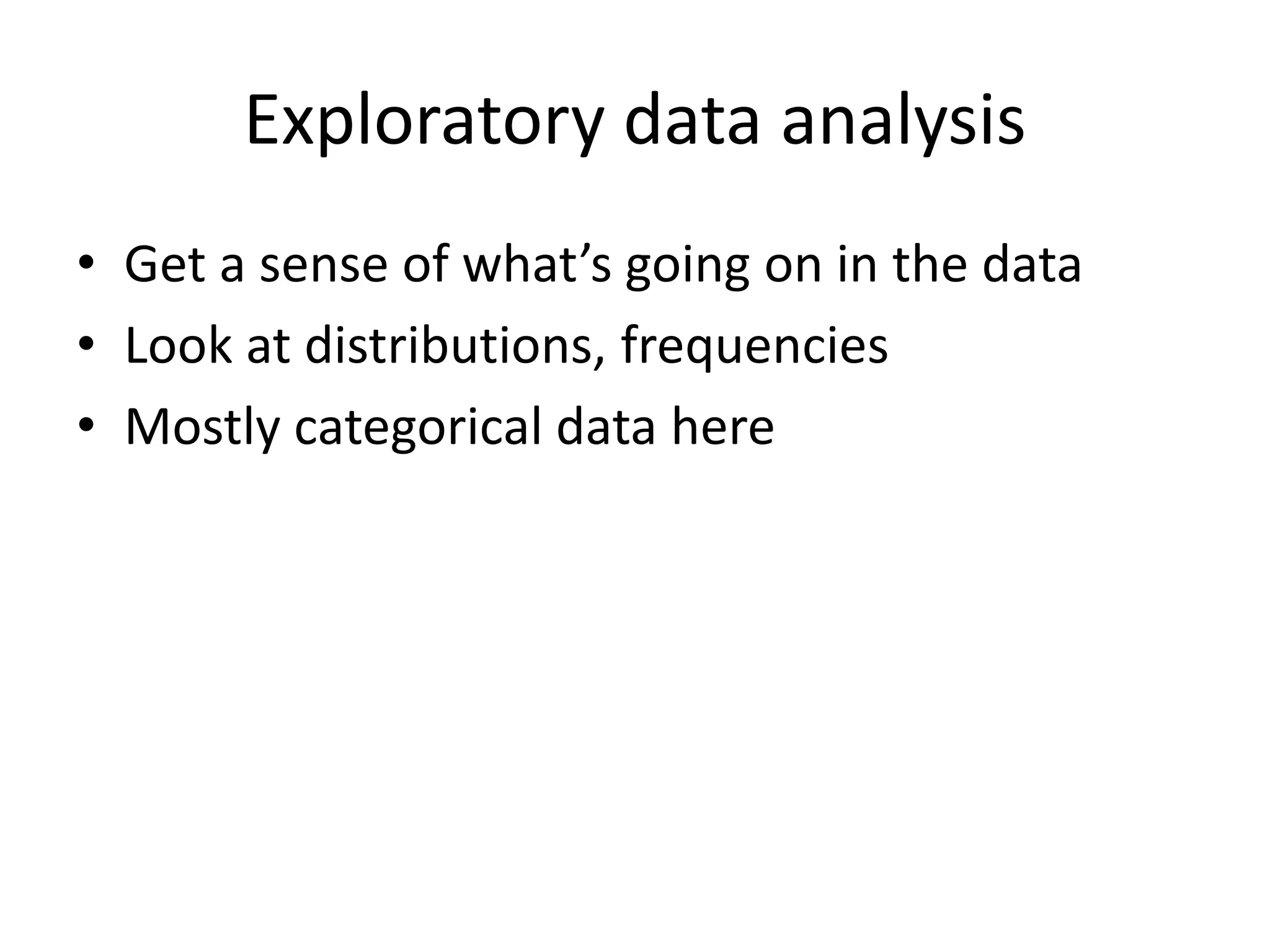 Exploratory data analysis

• Get a sense of what’s going on in the data
• Look at distributions, frequencies
• Mostly categorical data here